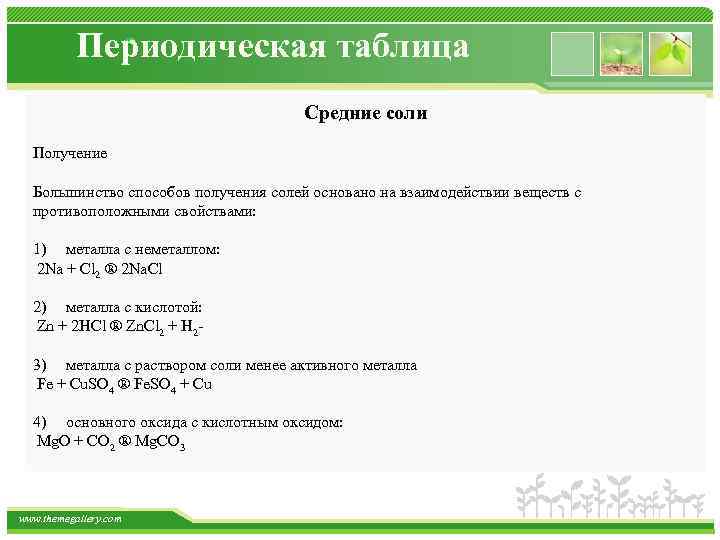 Периодическая таблица

Средние соли

Получение

Большинство способов получения солей основано на взаимодействии веществ с противоположными свойствами:

1) металла с неметаллом:
$2Na + Cl_2$ ® $2NaCl$

2) металла с кислотой:
$Zn + 2HCl$ ® $ZnCl_2 + H_2$-

3) металла с раствором соли менее активного металла
$Fe + CuSO_4$ ® $FeSO_4 + Cu$

4) основного оксида с кислотным оксидом:
$MgO + CO_2$ ® $MgCO_3$

www.themegallery.com